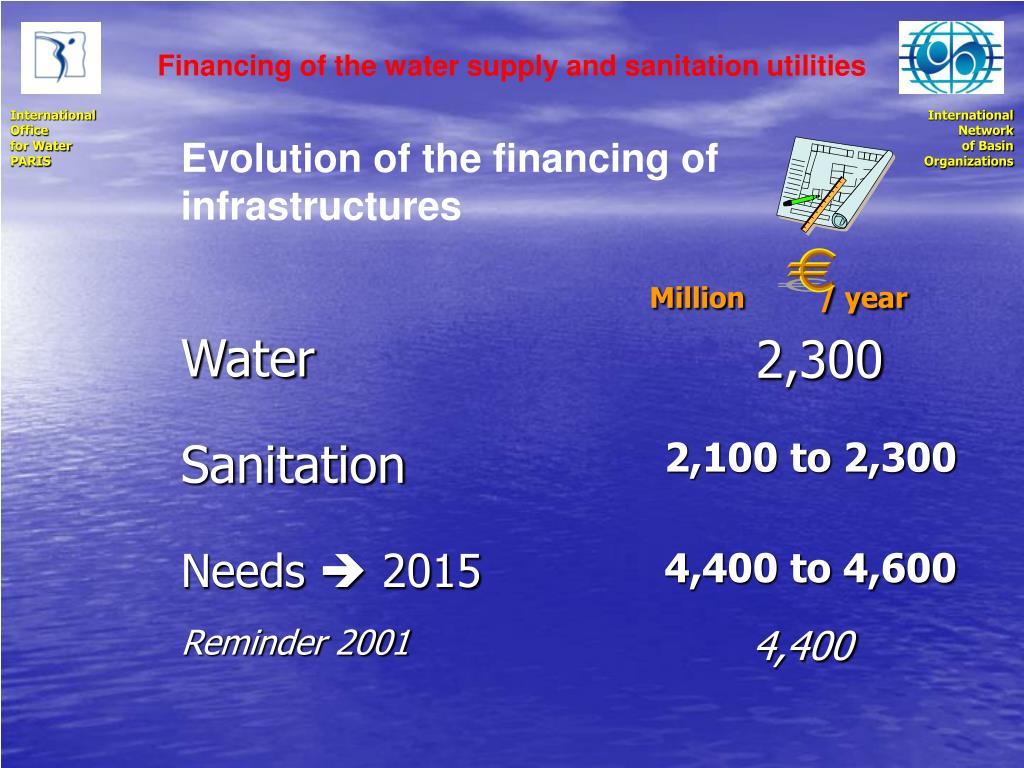 Financing of the water supply and sanitation utilities

International Office for Water PARIS

International Network of Basin Organizations

Evolution of the financing of infrastructures

Million € / year

Water 2,300

Sanitation 2,100 to 2,300

Needs → 2015 4,400 to 4,600

Reminder 2001 4,400